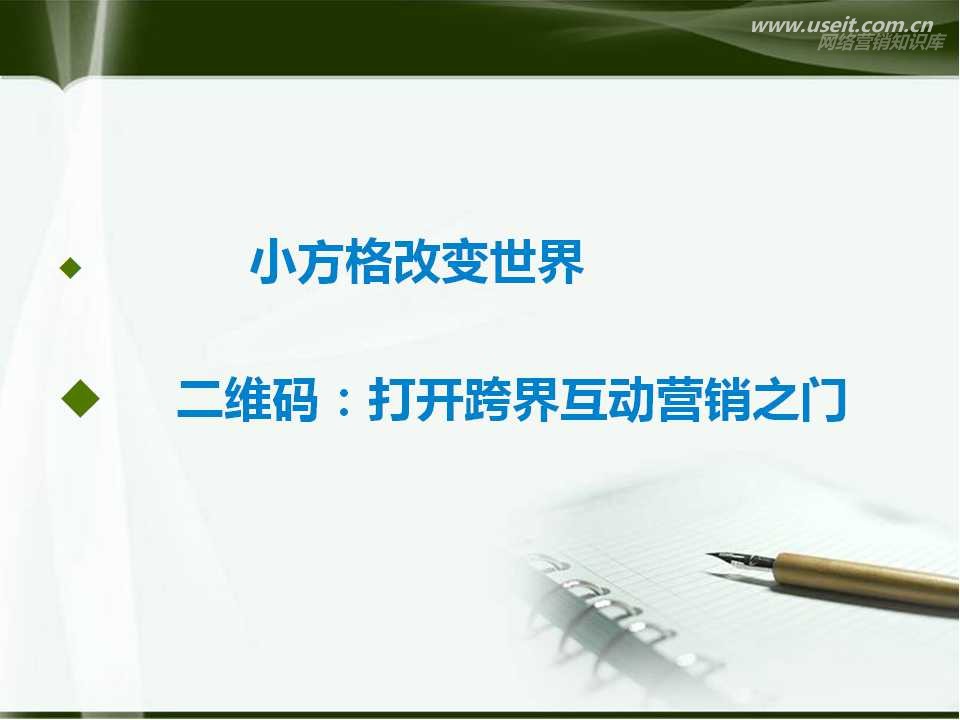 www.useit.com.cn
网络营销知识库

◆ 小方格改变世界

◆ 二维码：打开跨界互动营销之门